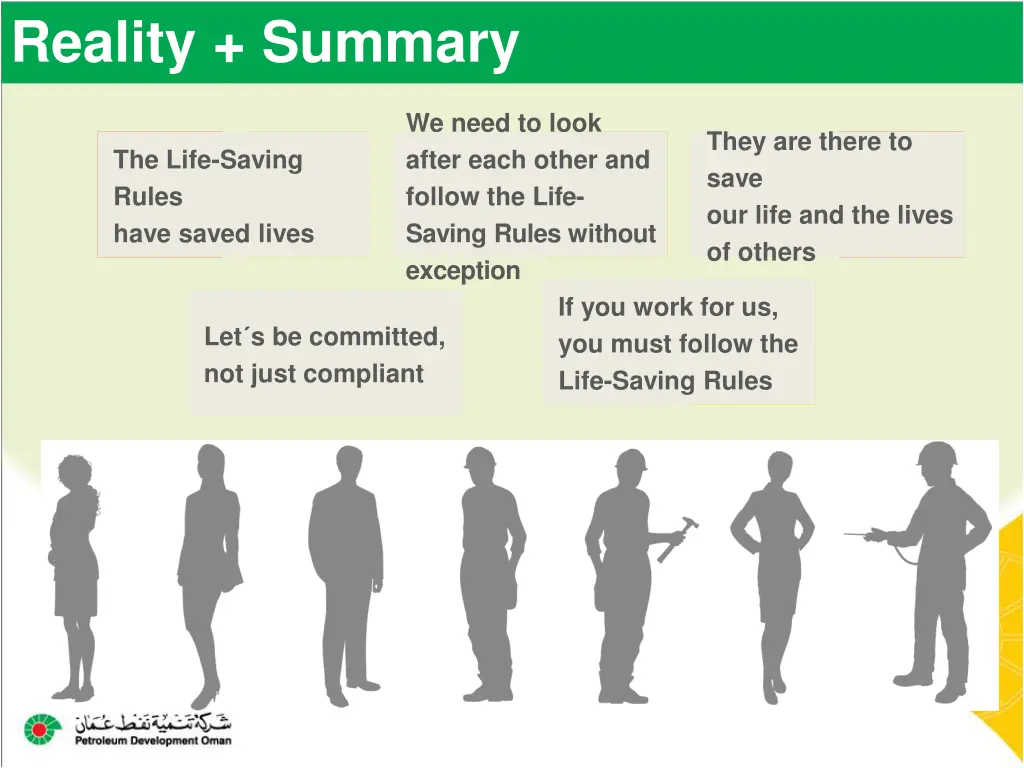 Reality + Summary

The Life-Saving Rules have saved lives

We need to look after each other and follow the Life-Saving Rules without exception

They are there to save our life and the lives of others

Let´s be committed, not just compliant

If you work for us, you must follow the Life-Saving Rules

شركة تنمية نفط عمان
Petroleum Development Oman